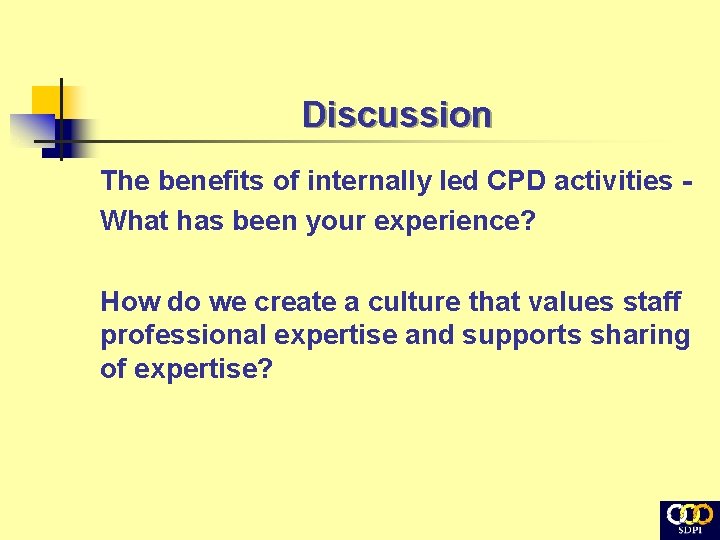 Discussion

The benefits of internally led CPD activities - What has been your experience?

How do we create a culture that values staff professional expertise and supports sharing of expertise?

SDPI